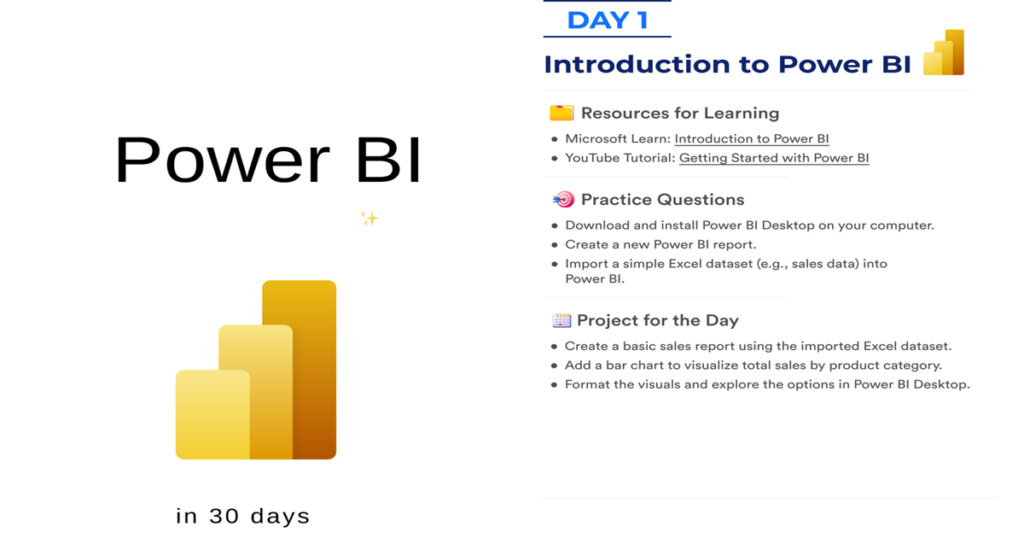 Power BI

in 30 days

DAY 1

Introduction to Power BI

Resources for Learning

• Microsoft Learn: Introduction to Power BI
• YouTube Tutorial: Getting Started with Power BI

Practice Questions

• Download and install Power BI Desktop on your computer.
• Create a new Power BI report.
• Import a simple Excel dataset (e.g., sales data) into Power BI.

Project for the Day

• Create a basic sales report using the imported Excel dataset.
• Add a bar chart to visualize total sales by product category.
• Format the visuals and explore the options in Power BI Desktop.